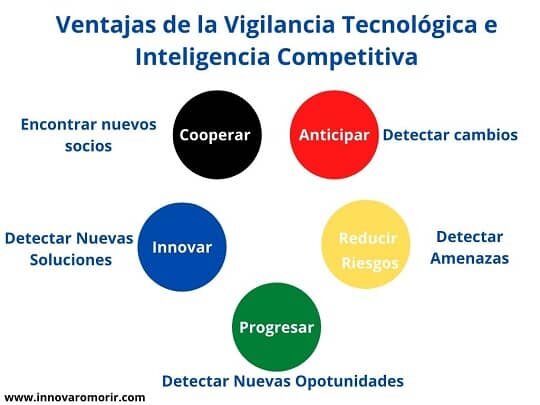 Ventajas de la Vigilancia Tecnológica e Inteligencia Competitiva

Encontrar nuevos socios

Cooperar

Anticipar

Detectar cambios

Detectar Nuevas Soluciones

Innovar

Reducir Riesgos

Detectar Amenazas

Progresar

Detectar Nuevas Opotunidades

www.innovaromorir.com